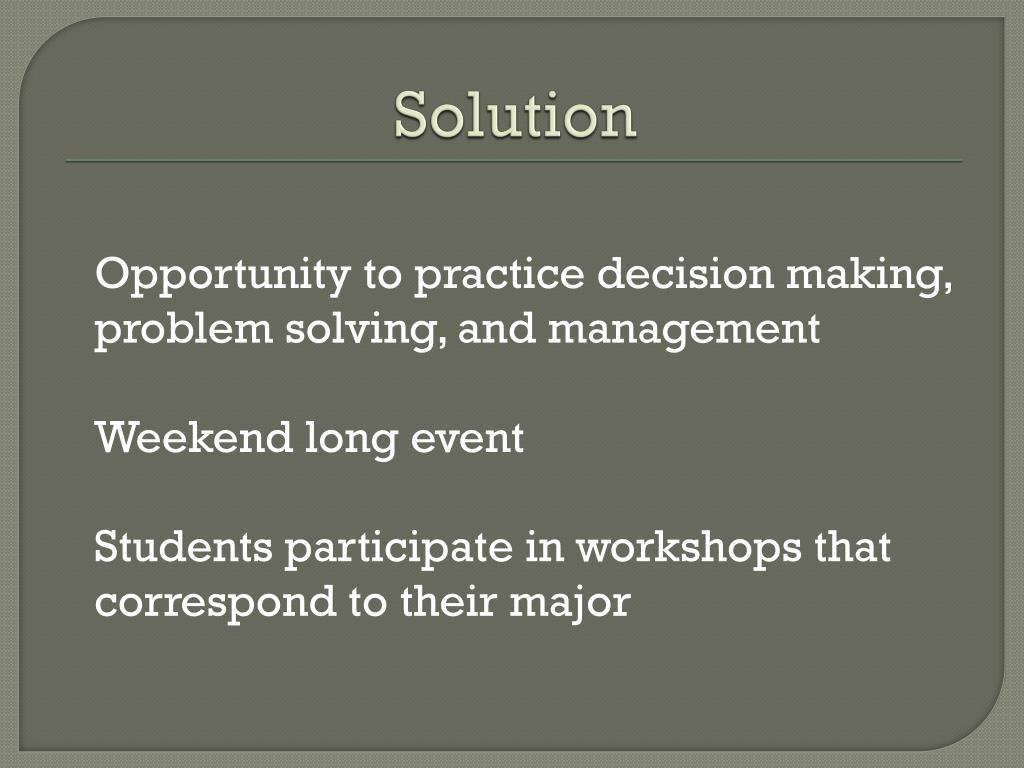 Solution

Opportunity to practice decision making, problem solving, and management

Weekend long event

Students participate in workshops that correspond to their major